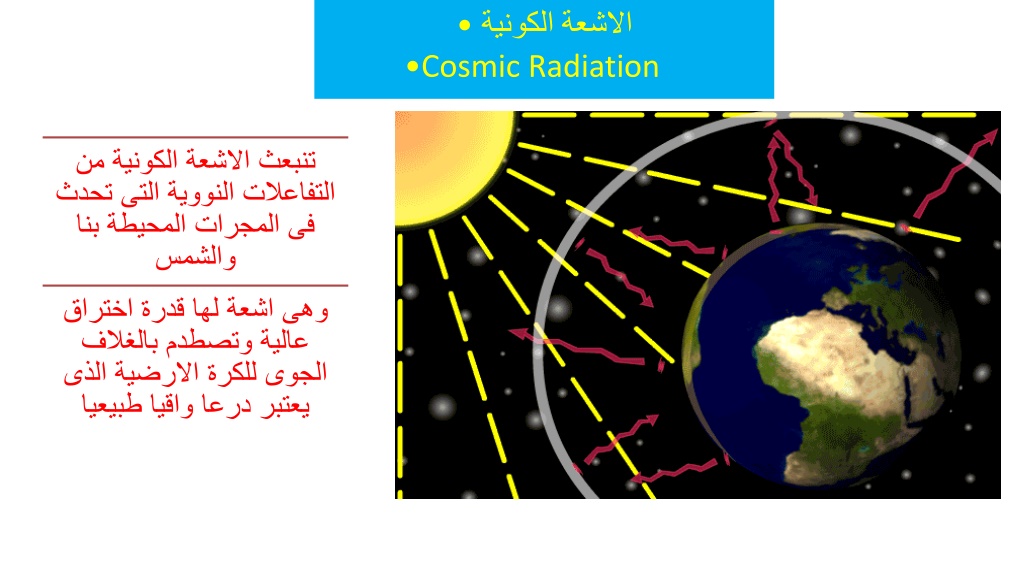 • الاشعة الكونية
•Cosmic Radiation

تنبعث الاشعة الكونية من التفاعلات النووية التى تحدث فى المجرات المحيطة بنا والشمس

وهى اشعة لها قدرة اختراق عالية وتصطدم بالغلاف الجوى للكرة الارضية الذى يعتبر درعا واقيا طبيعيا